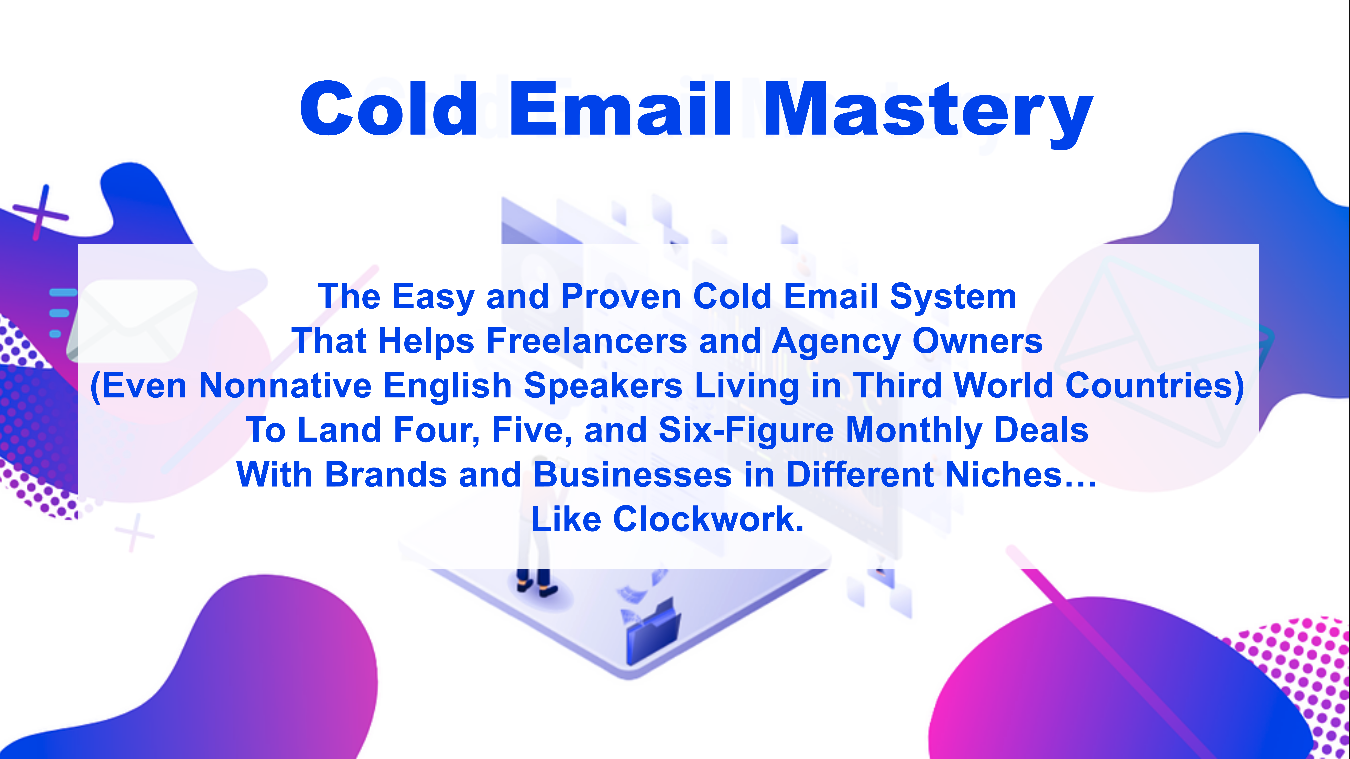 Cold Email Mastery

The Easy and Proven Cold Email System
That Helps Freelancers and Agency Owners
(Even Nonnative English Speakers Living in Third World Countries)
To Land Four, Five, and Six-Figure Monthly Deals
With Brands and Businesses in Different Niches…
Like Clockwork.